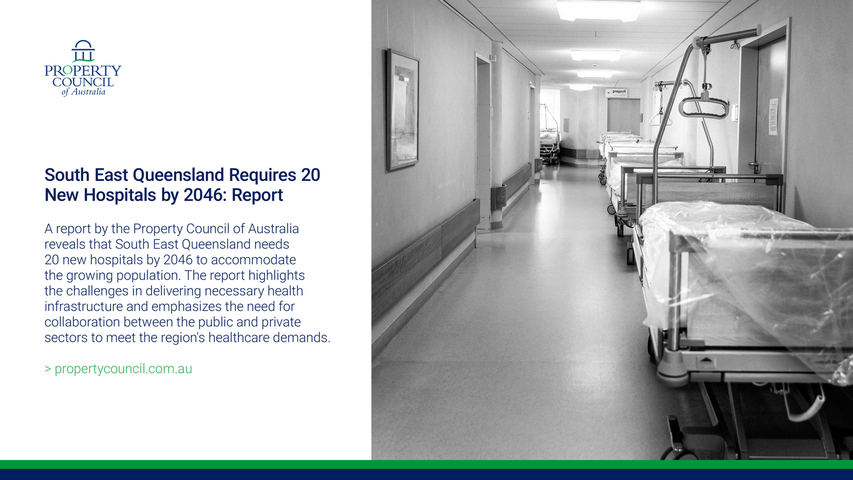 PROPERTY COUNCIL of Australia

South East Queensland Requires 20 New Hospitals by 2046: Report

A report by the Property Council of Australia reveals that South East Queensland needs 20 new hospitals by 2046 to accommodate the growing population. The report highlights the challenges in delivering necessary health infrastructure and emphasizes the need for collaboration between the public and private sectors to meet the region's healthcare demands.

> propertycouncil.com.au